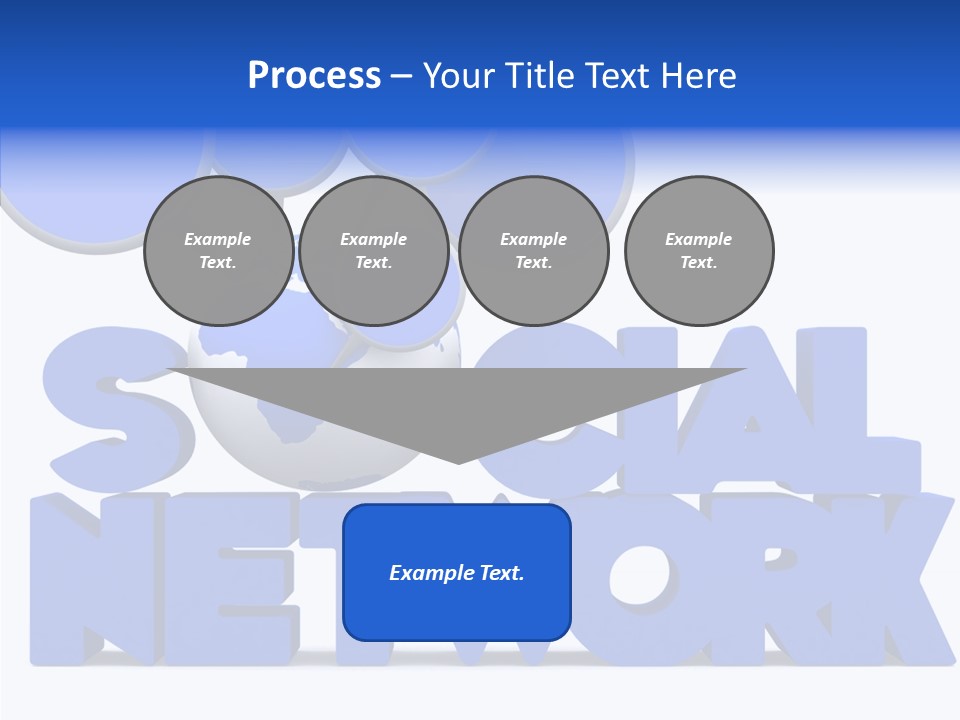 Process – Your Title Text Here

Example Text.

Example Text.

Example Text.

Example Text.

SOCIAL NETWORK

Example Text.